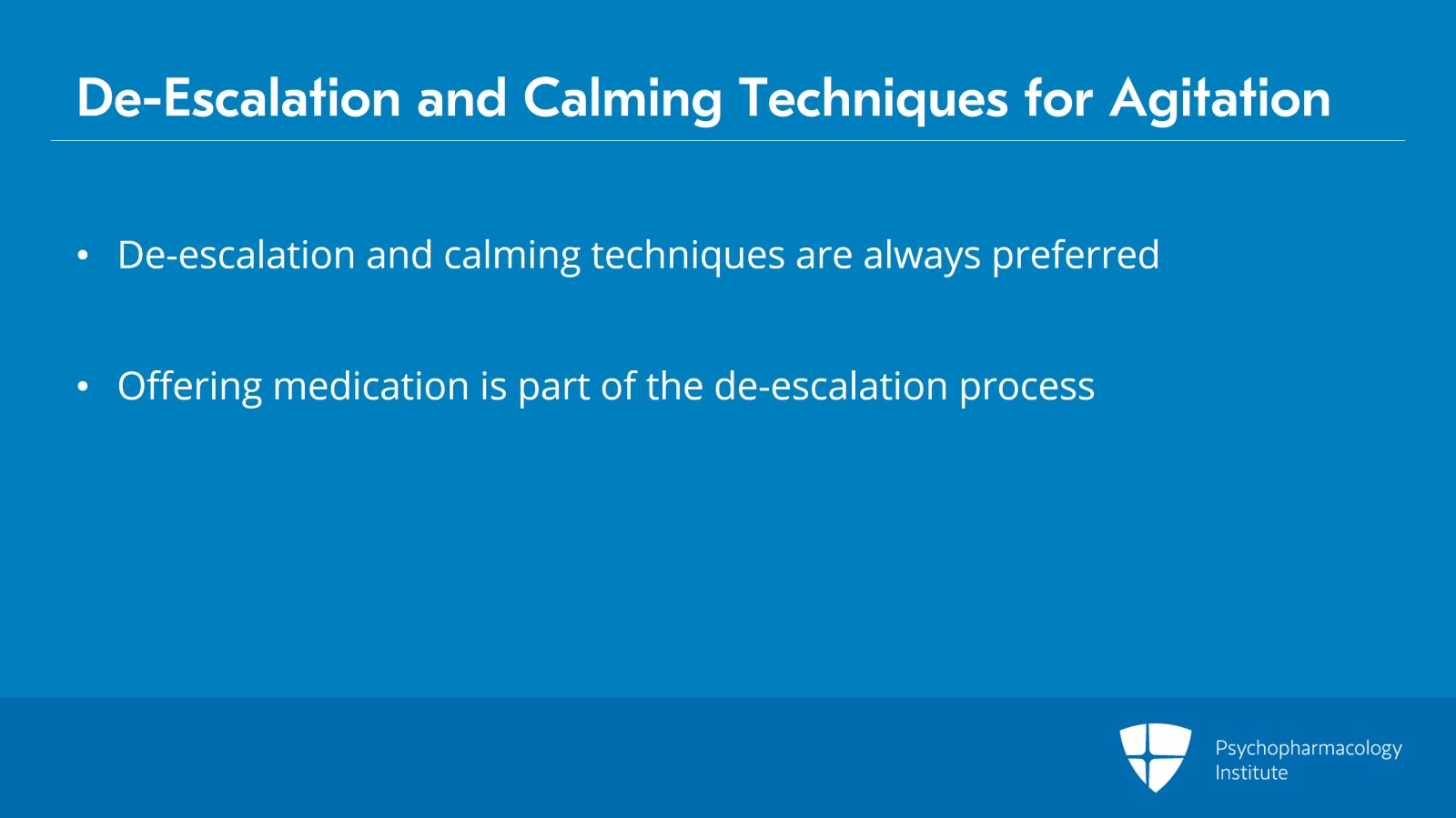 De-Escalation and Calming Techniques for Agitation

• De-escalation and calming techniques are always preferred

• Offering medication is part of the de-escalation process

Psychopharmacology Institute